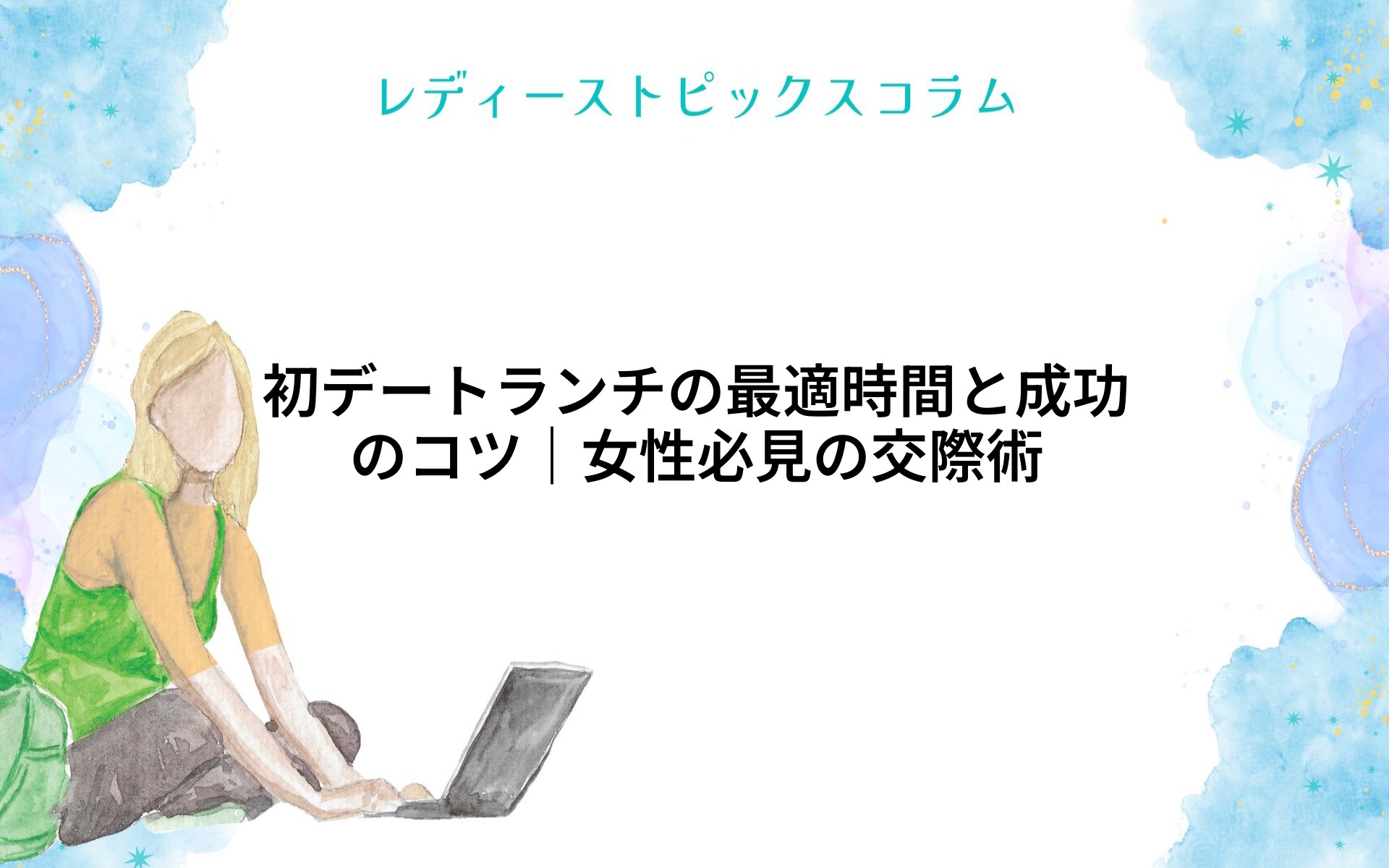 レディーストピックスコラム

初デートランチの最適時間と成功のコツ｜女性必見の交際術